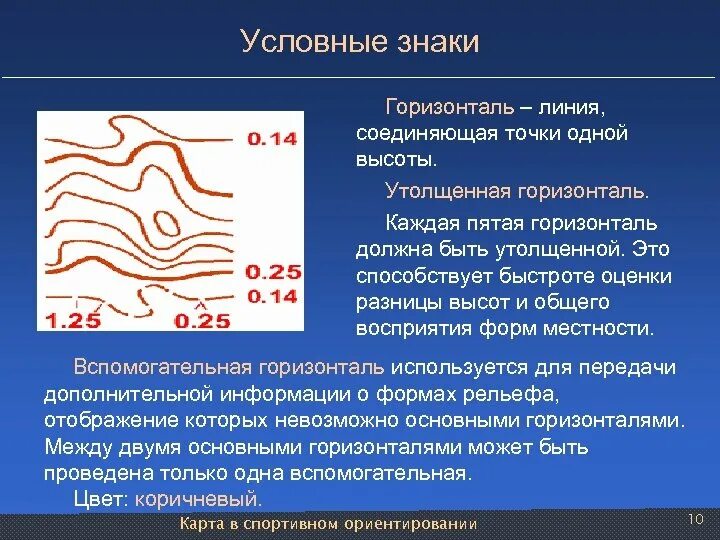 Условные знаки

0.14
0.25
0.14
1.25
0.25

Горизонталь – линия, соединяющая точки одной высоты.

Утолщенная горизонталь.

Каждая пятая горизонталь должна быть утолщенной. Это способствует быстроте оценки разницы высот и общего восприятия форм местности.

Вспомогательная горизонталь используется для передачи дополнительной информации о формах рельефа, отображение которых невозможно основными горизонталями. Между двумя основными горизонталями может быть проведена только одна вспомогательная.

Цвет: коричневый.

Карта в спортивном ориентировании

10